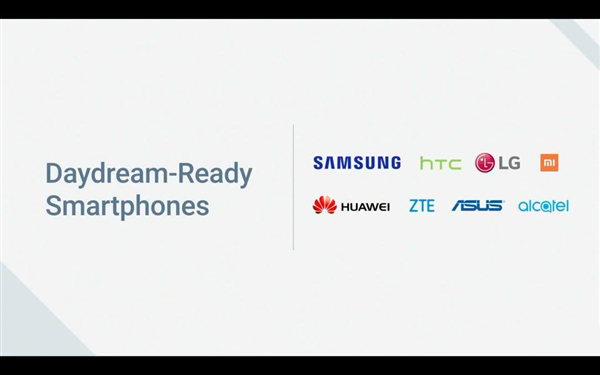 Daydream-Ready Smartphones

SAMSUNG htc LG mi

HUAWEI ZTE ASUS alcatel